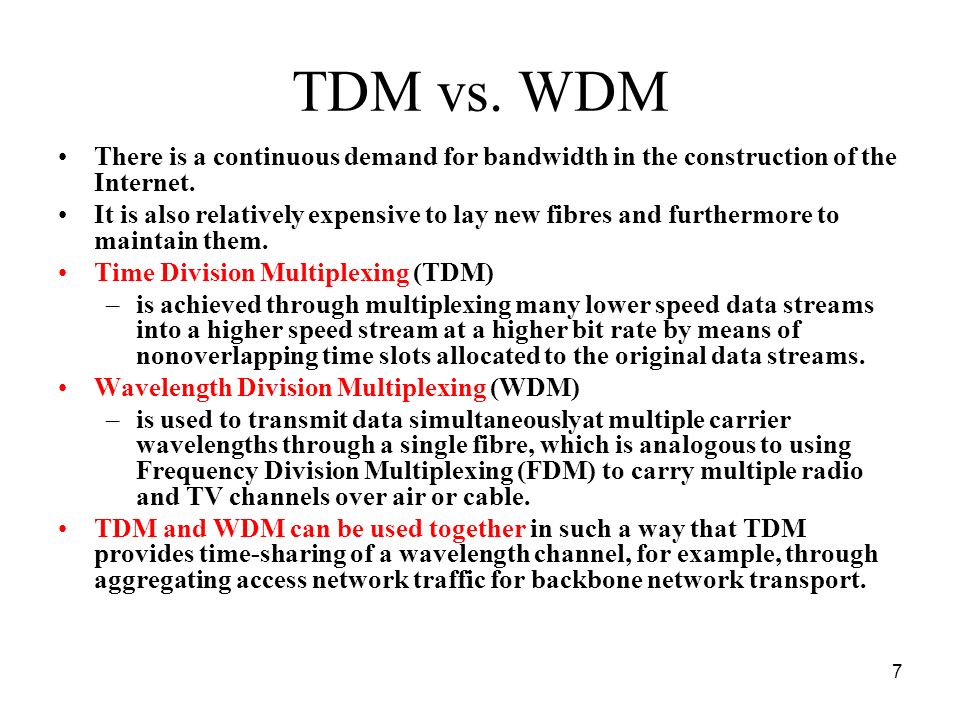 TDM vs. WDM

• There is a continuous demand for bandwidth in the construction of the Internet.
• It is also relatively expensive to lay new fibres and furthermore to maintain them.
• Time Division Multiplexing (TDM)
  – is achieved through multiplexing many lower speed data streams into a higher speed stream at a higher bit rate by means of nonoverlapping time slots allocated to the original data streams.
• Wavelength Division Multiplexing (WDM)
  – is used to transmit data simultaneouslyat multiple carrier wavelengths through a single fibre, which is analogous to using Frequency Division Multiplexing (FDM) to carry multiple radio and TV channels over air or cable.
• TDM and WDM can be used together in such a way that TDM provides time-sharing of a wavelength channel, for example, through aggregating access network traffic for backbone network transport.

7